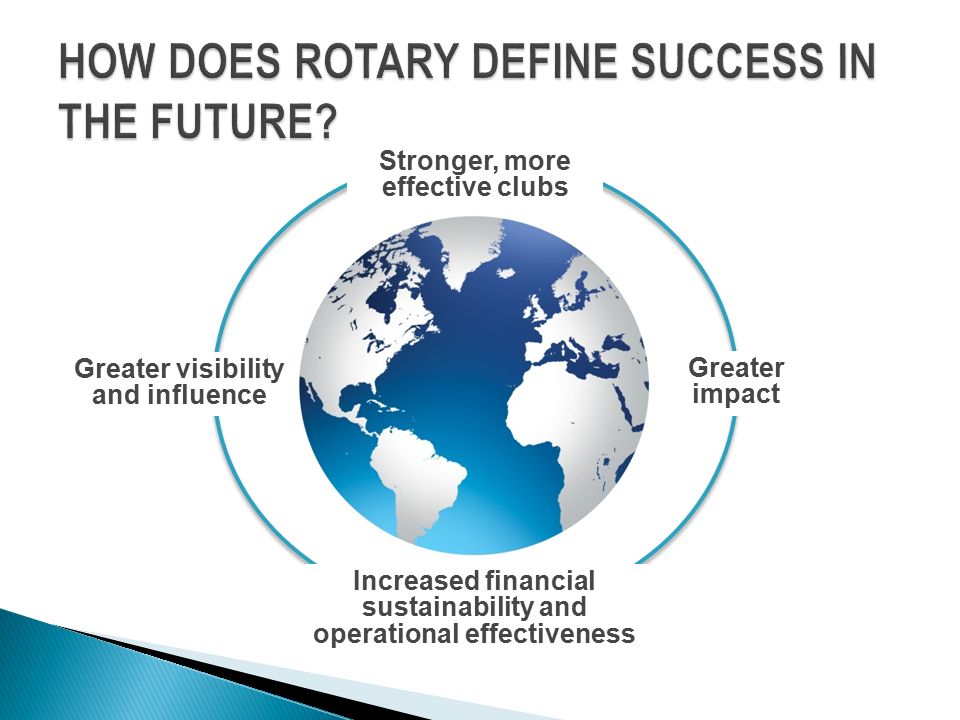 HOW DOES ROTARY DEFINE SUCCESS IN THE FUTURE?

Stronger, more effective clubs

Greater visibility and influence

Greater impact

Increased financial sustainability and operational effectiveness